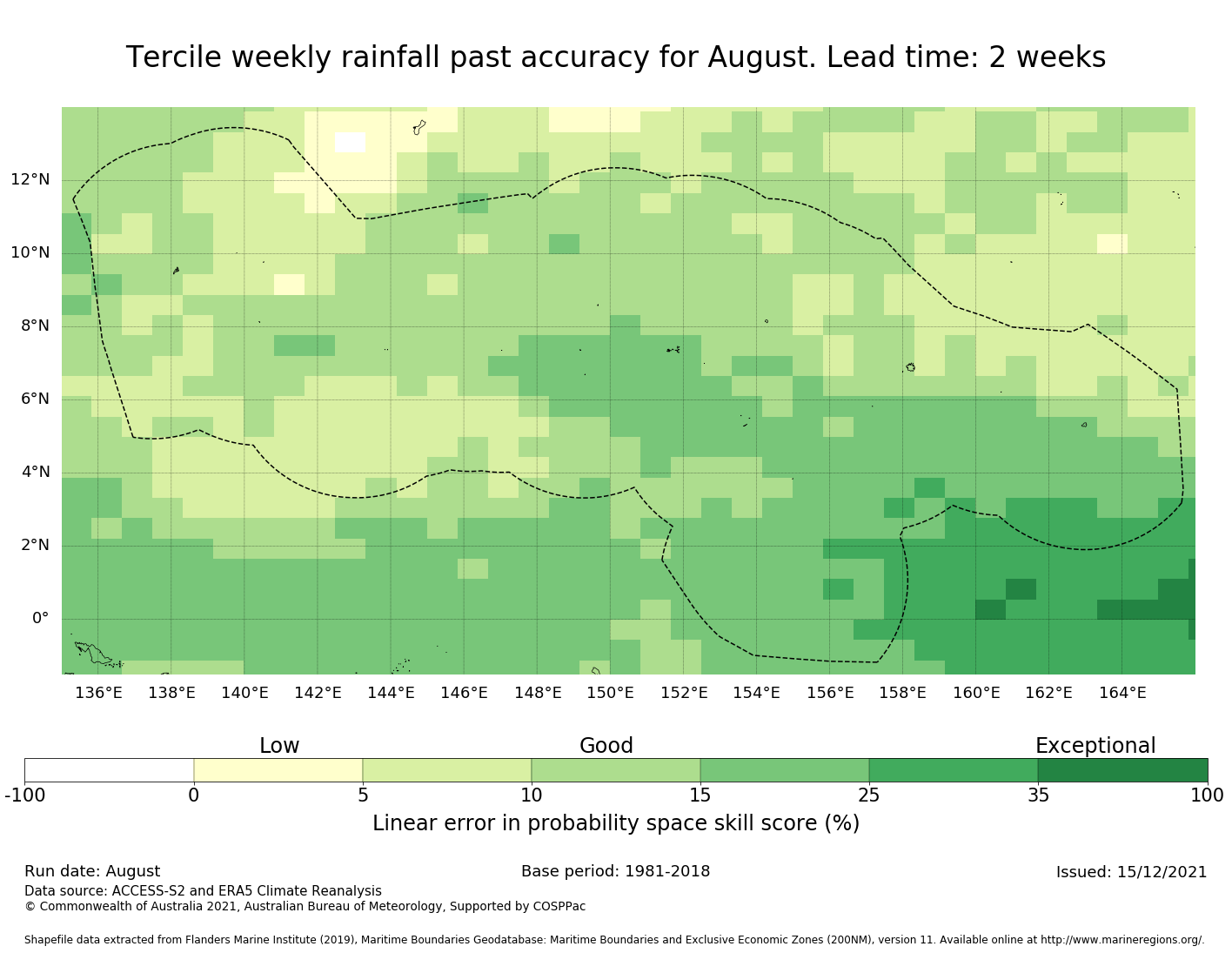 Tercile weekly rainfall past accuracy for August. Lead time: 2 weeks

12°N
10°N
8°N
6°N
4°N
2°N
0°

136°E 138°E 140°E 142°E 144°E 146°E 148°E 150°E 152°E 154°E 156°E 158°E 160°E 162°E 164°E

Low Good Exceptional

-100 0 5 10 15 25 35 100

Linear error in probability space skill score (%)

Run date: August

Base period: 1981-2018

Issued: 15/12/2021

Data source: ACCESS-S2 and ERA5 Climate Reanalysis
© Commonwealth of Australia 2021, Australian Bureau of Meteorology, Supported by COSPPac

Shapefile data extracted from Flanders Marine Institute (2019), Maritime Boundaries Geodatabase: Maritime Boundaries and Exclusive Economic Zones (200NM), version 11. Available online at http://www.marineregions.org/.